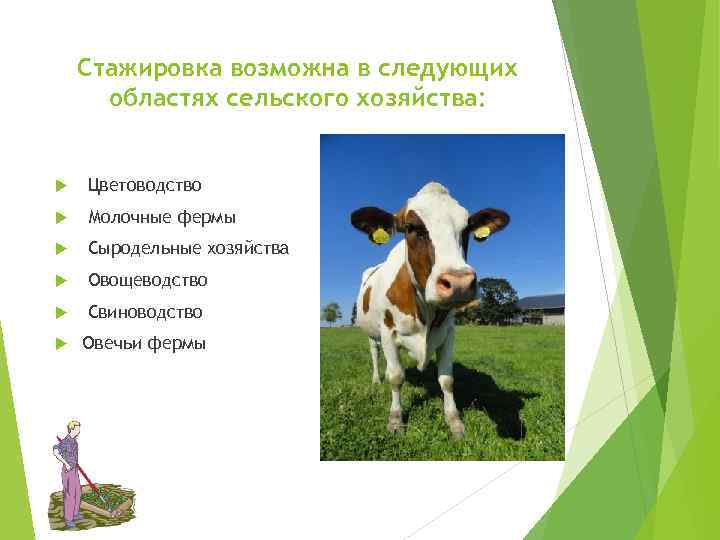 Стажировка возможна в следующих областях сельского хозяйства:

Цветоводство
Молочные фермы
Сыродельные хозяйства
Овощеводство
Свиноводство
Овечьи фермы